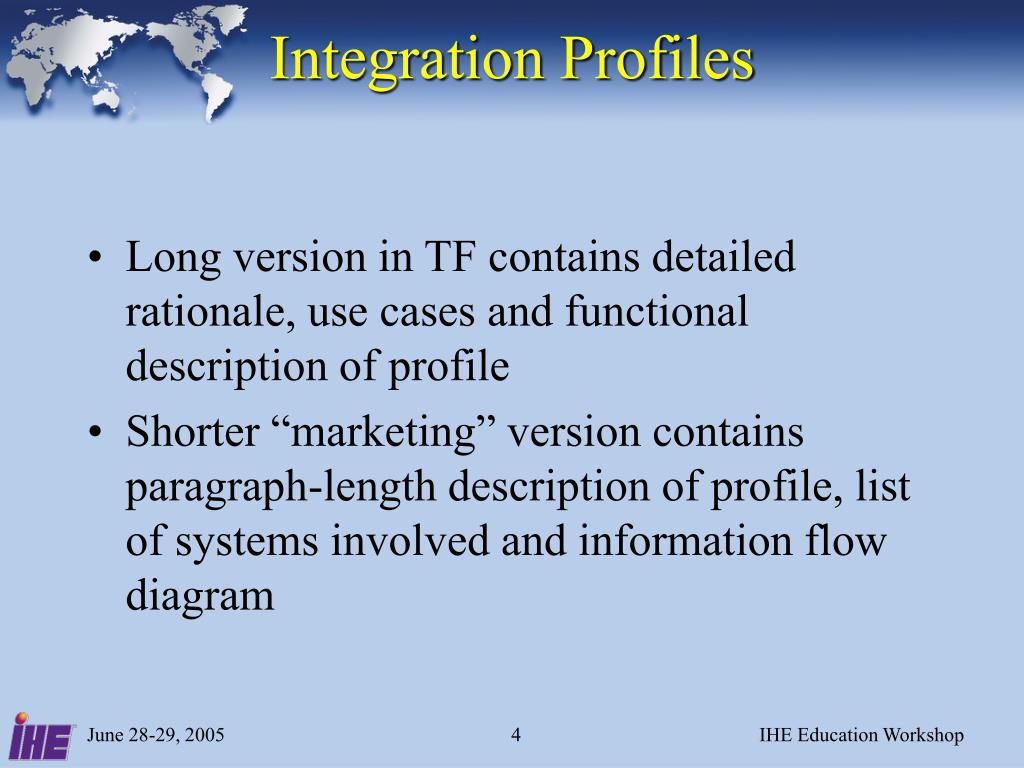 Integration Profiles

• Long version in TF contains detailed rationale, use cases and functional description of profile
• Shorter “marketing” version contains paragraph-length description of profile, list of systems involved and information flow diagram

IHE

June 28-29, 2005

4

IHE Education Workshop